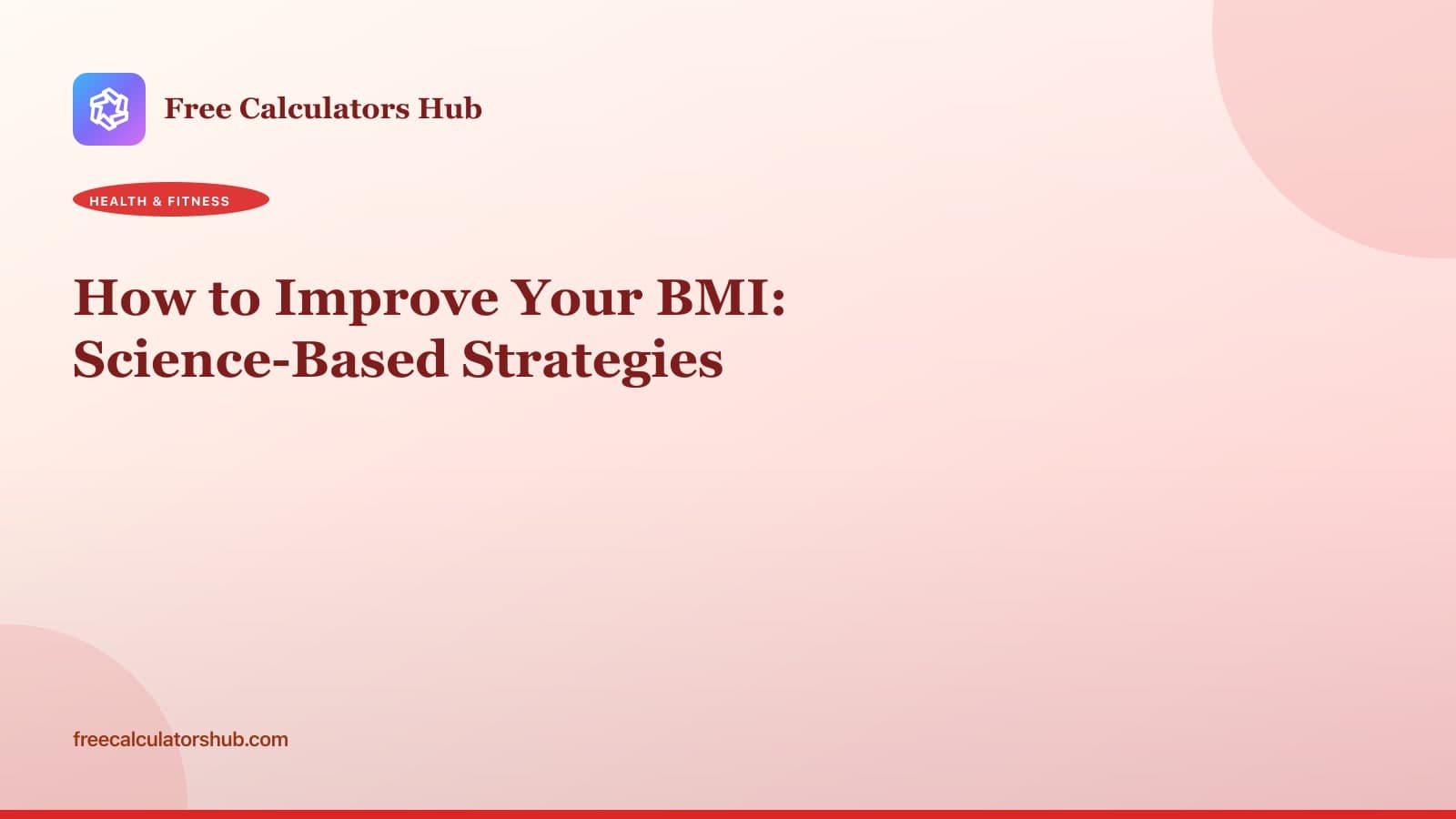 Free Calculators Hub

HEALTH & FITNESS

How to Improve Your BMI: Science-Based Strategies

freecalculatorshub.com